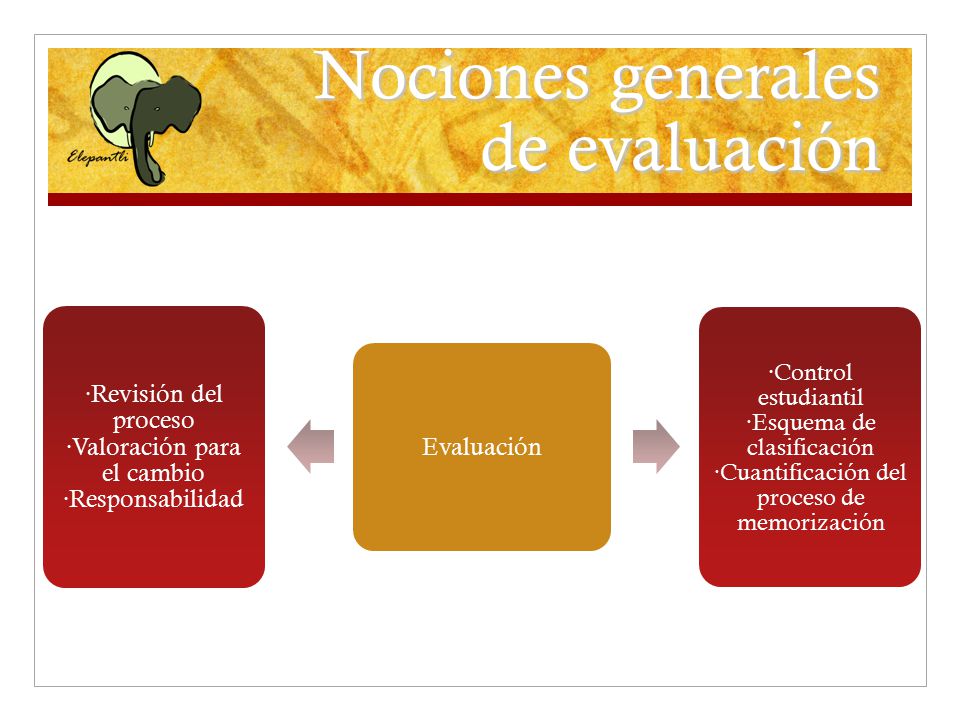 Elepantli

Nociones generales de evaluación

·Revisión del proceso
·Valoración para el cambio
·Responsabilidad

Evaluación

·Control estudiantil
·Esquema de clasificación
·Cuantificación del proceso de memorización